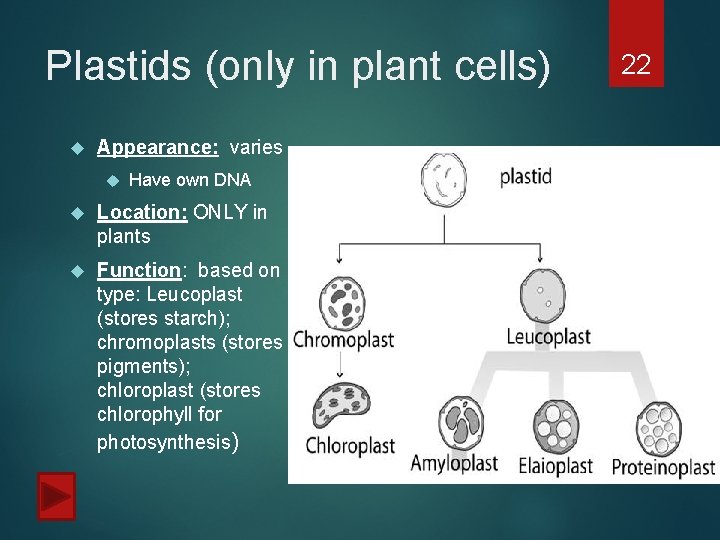 Plastids (only in plant cells)

22

Appearance: varies

Have own DNA

Location: ONLY in plants

Function: based on type: Leucoplast (stores starch); chromoplasts (stores pigments); chloroplast (stores chlorophyll for photosynthesis)

plastid

Chromoplast

Leucoplast

Chloroplast

Amyloplast

Elaioplast

Proteinoplast